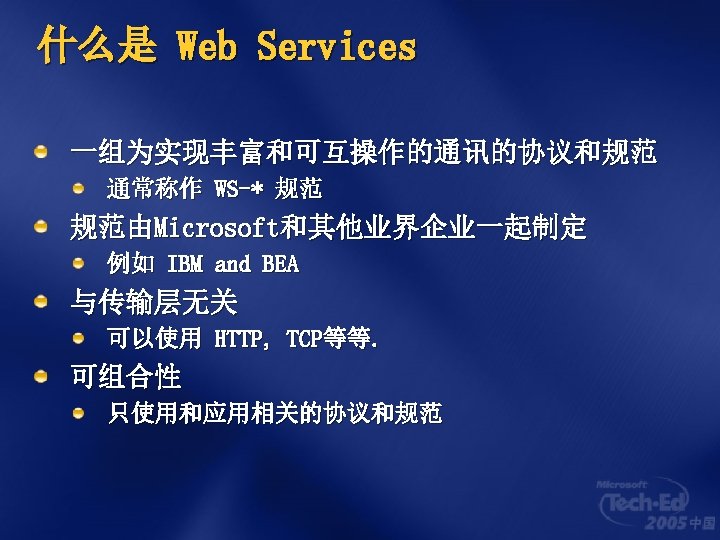 什么是 Web Services

一组为实现丰富和可互操作的通讯的协议和规范
通常称作 WS-* 规范
规范由Microsoft和其他业界企业一起制定
例如 IBM and BEA
与传输层无关
可以使用 HTTP, TCP等等.
可组合性
只使用和应用相关的协议和规范

Microsoft Tech·Ed 2005 中国